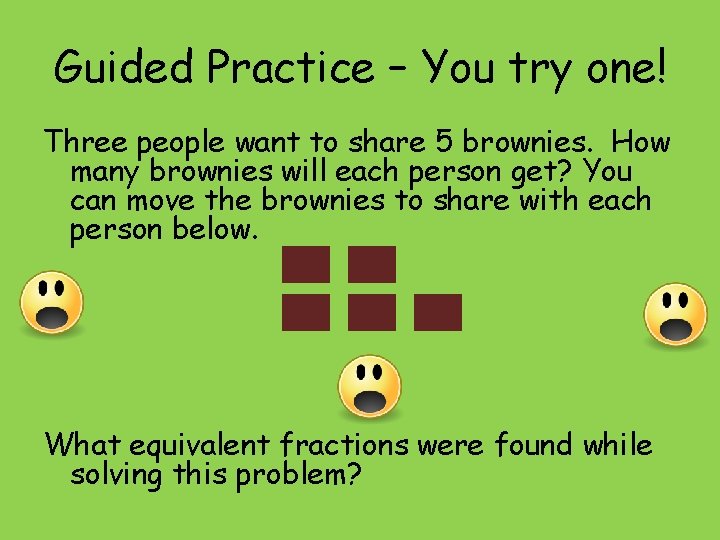 Guided Practice – You try one!

Three people want to share 5 brownies. How many brownies will each person get? You can move the brownies to share with each person below.

What equivalent fractions were found while solving this problem?